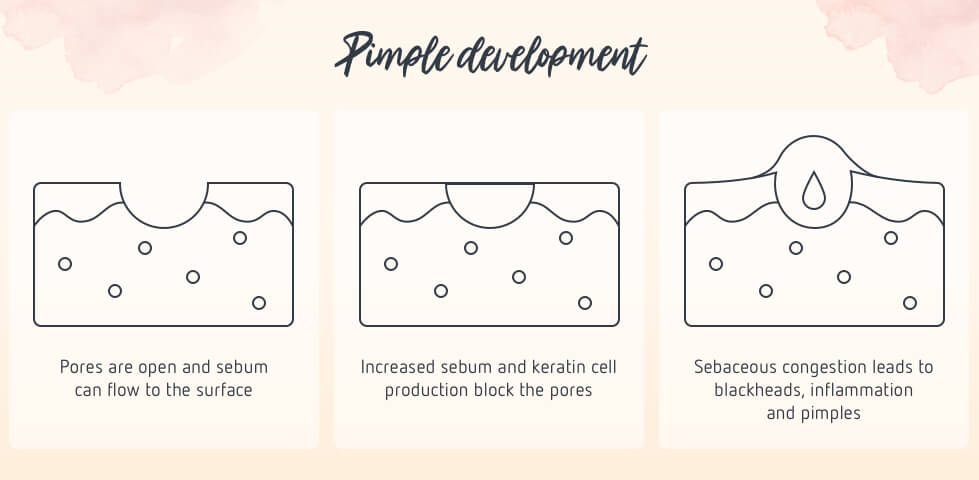 Pimple development

Pores are open and sebum can flow to the surface

Increased sebum and keratin cell production block the pores

Sebaceous congestion leads to blackheads, inflammation and pimples